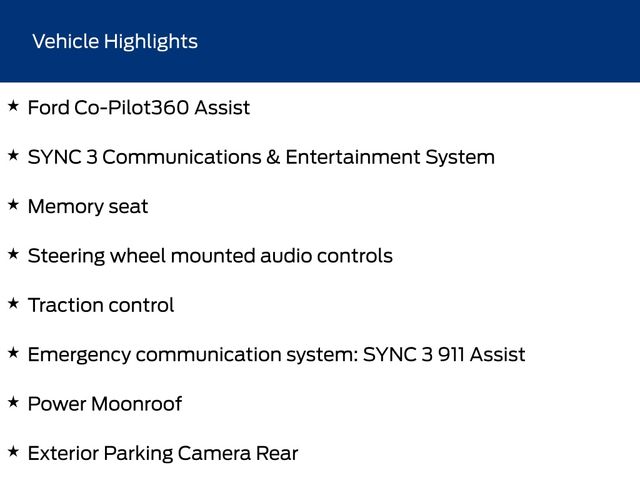 Vehicle Highlights

★ Ford Co-Pilot360 Assist

★ SYNC 3 Communications & Entertainment System

★ Memory seat

★ Steering wheel mounted audio controls

★ Traction control

★ Emergency communication system: SYNC 3 911 Assist

★ Power Moonroof

★ Exterior Parking Camera Rear